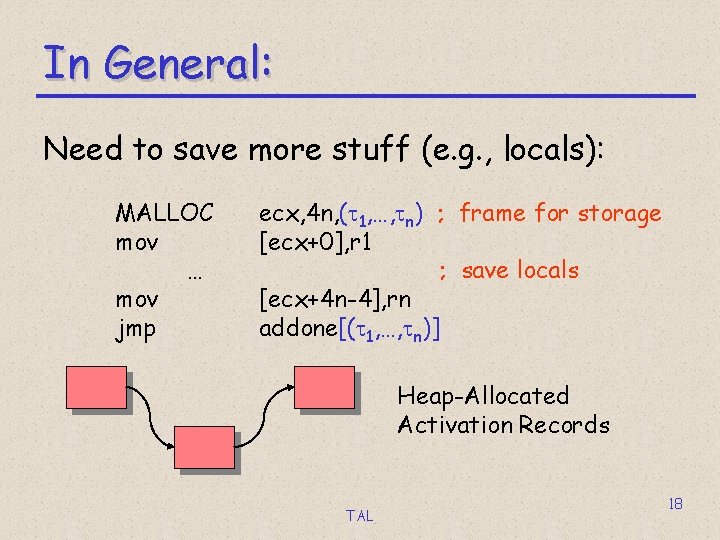 In General:

Need to save more stuff (e.g., locals):

MALLOC ecx,4n,$(\tau_1,\ldots,\tau_n)$ ; frame for storage
mov [ecx+0],r1
… ; save locals
mov [ecx+4n-4],rn
jmp addone$[(\tau_1,\ldots,\tau_n)]$

Heap-Allocated Activation Records

TAL

18